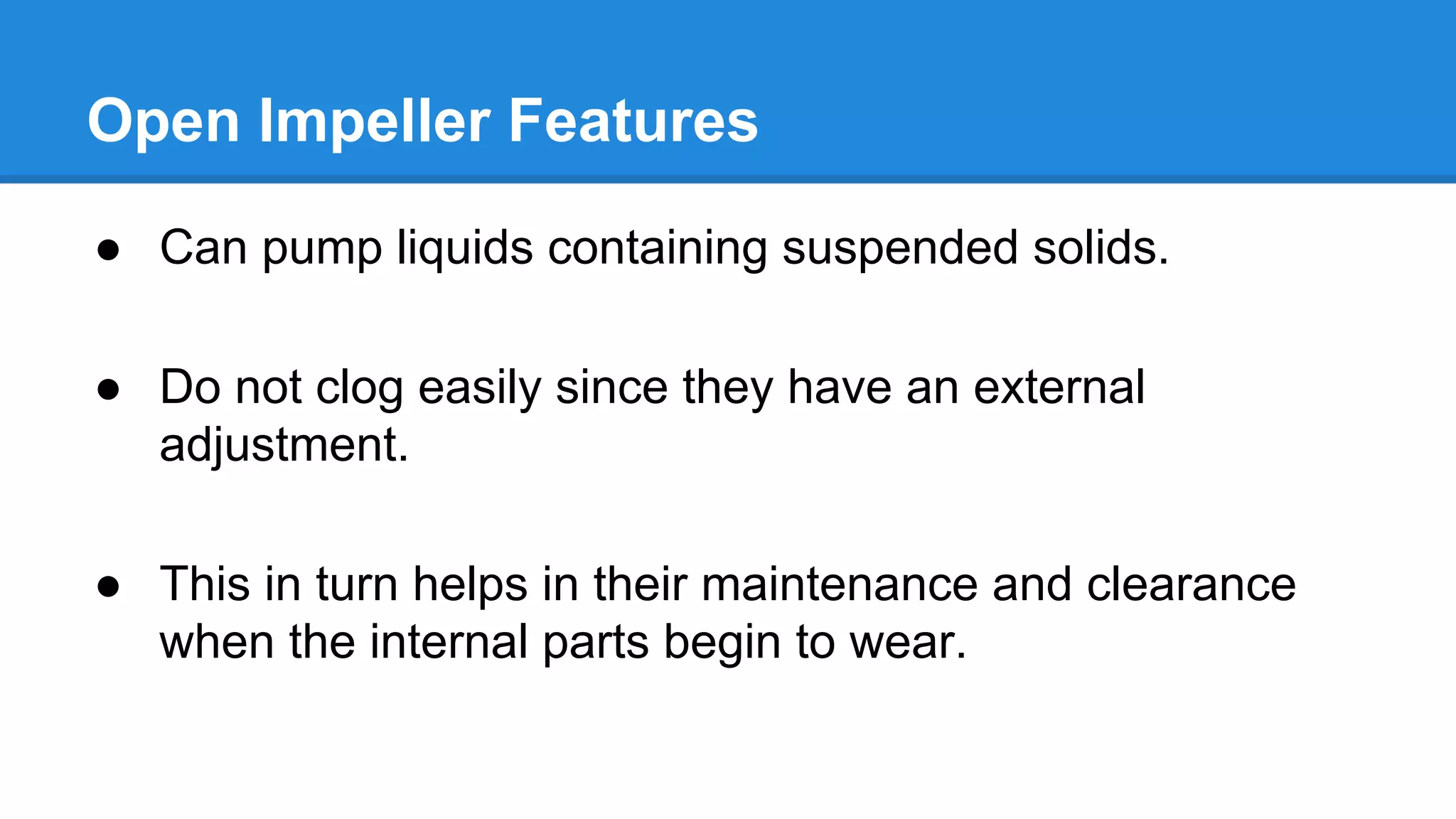 Open Impeller Features

● Can pump liquids containing suspended solids.

● Do not clog easily since they have an external adjustment.

● This in turn helps in their maintenance and clearance when the internal parts begin to wear.